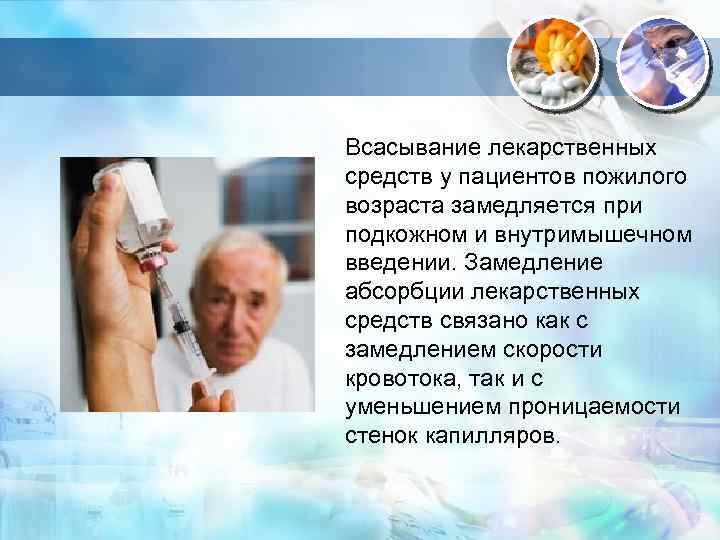 Всасывание лекарственных средств у пациентов пожилого возраста замедляется при подкожном и внутримышечном введении. Замедление абсорбции лекарственных средств связано как с замедлением скорости кровотока, так и с уменьшением проницаемости стенок капилляров.